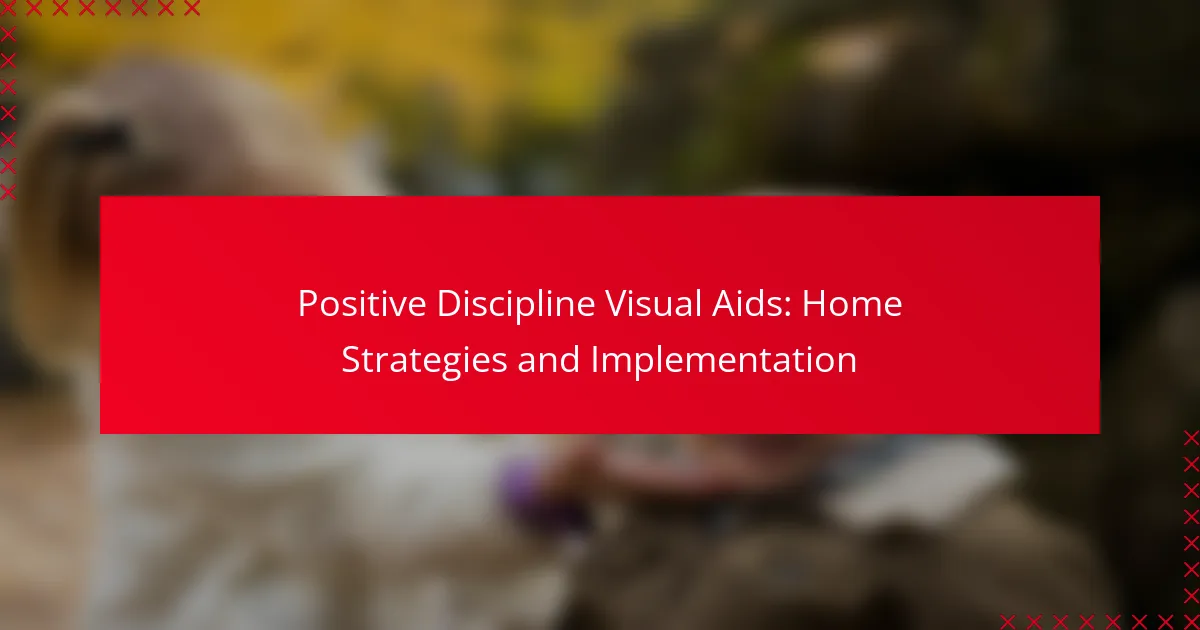 Positive Discipline Visual Aids: Home Strategies and Implementation